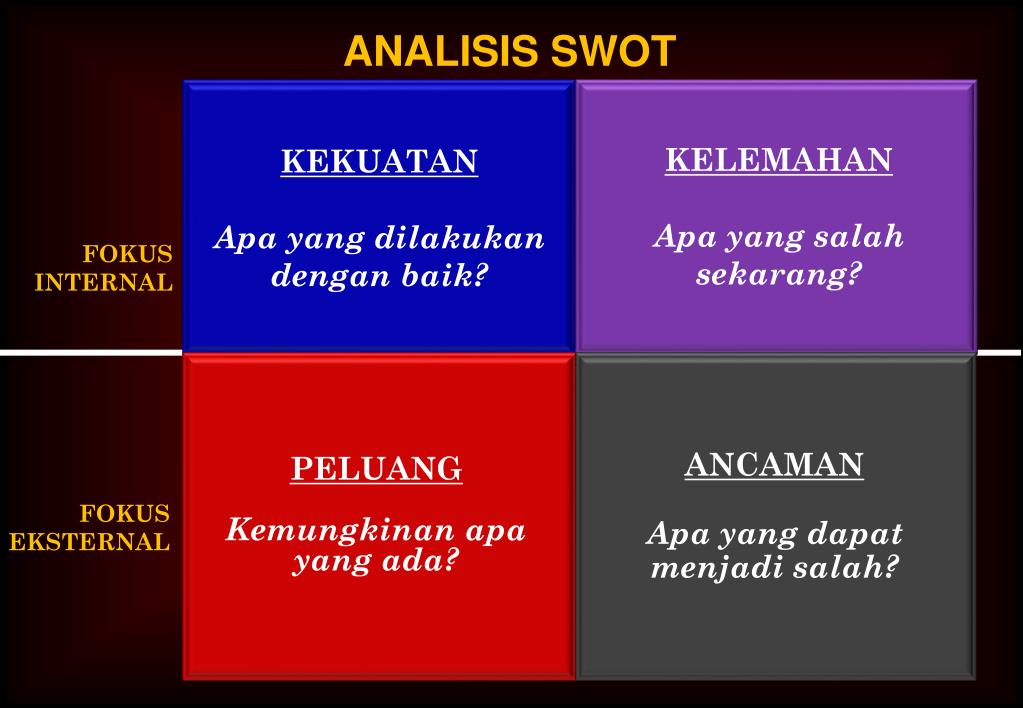 ANALISIS SWOT

FOKUS INTERNAL

KEKUATAN

Apa yang dilakukan dengan baik?

KELEMAHAN

Apa yang salah sekarang?

FOKUS EKSTERNAL

PELUANG

Kemungkinan apa yang ada?

ANCAMAN

Apa yang dapat menjadi salah?